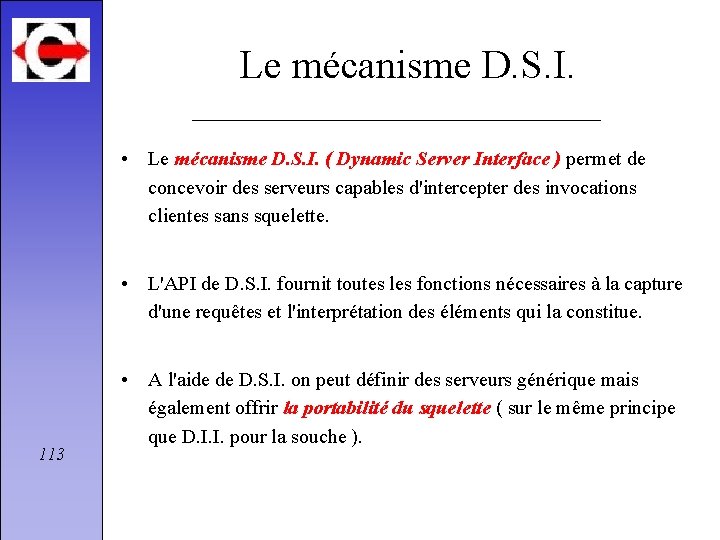 Le mécanisme D.S.I.

• Le mécanisme D.S.I. ( Dynamic Server Interface ) permet de concevoir des serveurs capables d'intercepter des invocations clientes sans squelette.

• L'API de D.S.I. fournit toutes les fonctions nécessaires à la capture d'une requêtes et l'interprétation des éléments qui la constitue.

• A l'aide de D.S.I. on peut définir des serveurs générique mais également offrir la portabilité du squelette ( sur le même principe que D.I.I. pour la souche ).

113